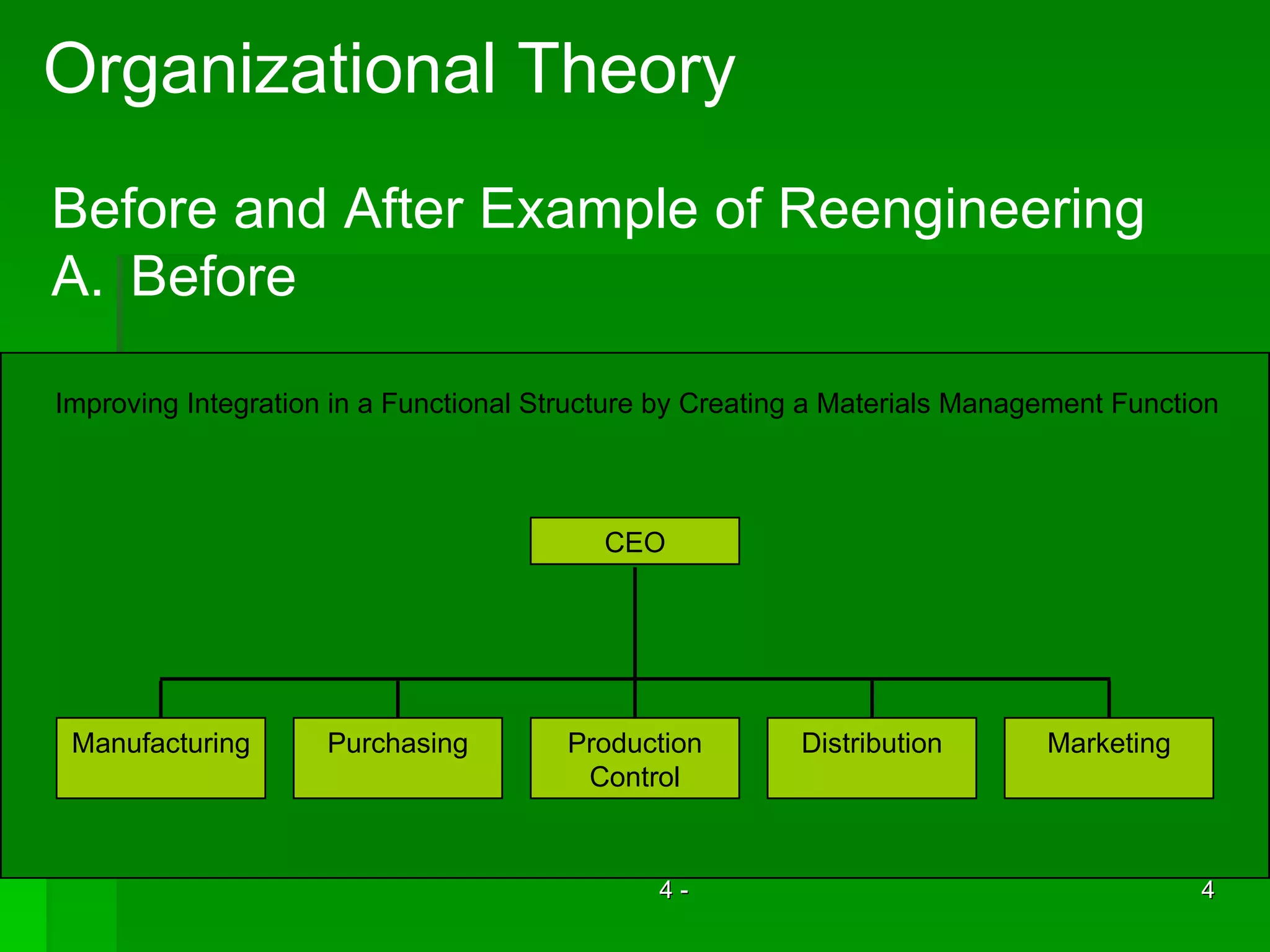 Organizational Theory

Before and After Example of Reengineering

A. Before

Improving Integration in a Functional Structure by Creating a Materials Management Function

CEO

Manufacturing

Purchasing

Production Control

Distribution

Marketing

4 -

4